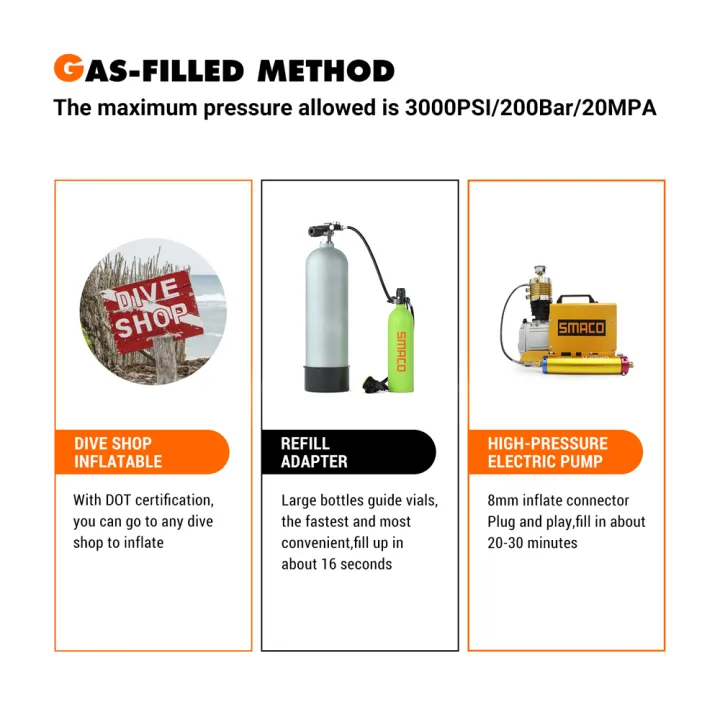 GAS-FILLED METHOD
The maximum pressure allowed is 3000PSI/200Bar/20MPA

DIVE SHOP

DIVE SHOP INFLATABLE

With DOT certification, you can go to any dive shop to inflate

SMACO

REFILL ADAPTER

Large bottles guide vials, the fastest and most convenient,fill up in about 16 seconds

SMACO

HIGH-PRESSURE ELECTRIC PUMP

8mm inflate connector Plug and play,fill in about 20-30 minutes